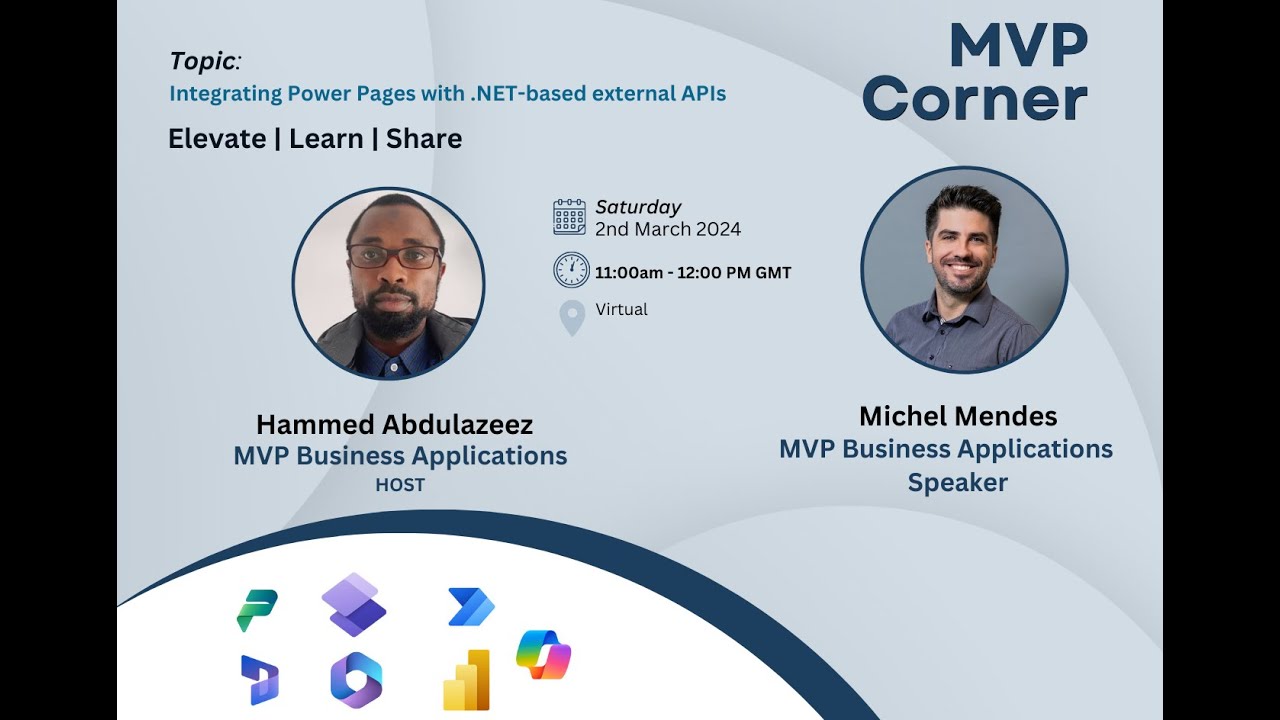 Topic:
Integrating Power Pages with .NET-based external APIs

Elevate | Learn | Share

MVP Corner

Saturday
2nd March 2024

11:00am - 12:00 PM GMT

Virtual

Hammed Abdulazeez
MVP Business Applications
HOST

Michel Mendes
MVP Business Applications
Speaker